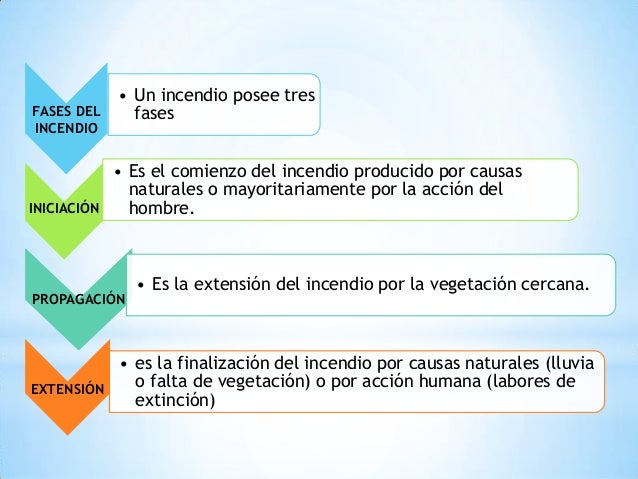 FASES DEL INCENDIO

• Un incendio posee tres fases

INICIACIÓN

• Es el comienzo del incendio producido por causas naturales o mayoritariamente por la acción del hombre.

PROPAGACIÓN

• Es la extensión del incendio por la vegetación cercana.

EXTENSIÓN

• es la finalización del incendio por causas naturales (lluvia o falta de vegetación) o por acción humana (labores de extinción)